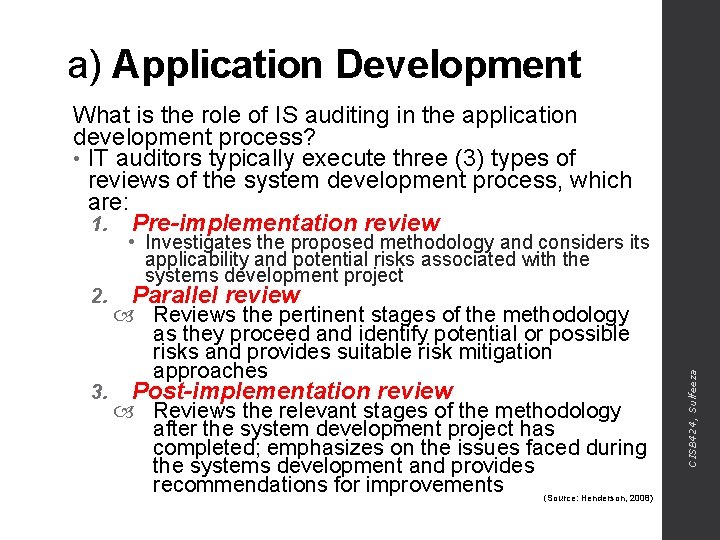 a) Application Development

What is the role of IS auditing in the application development process?

• IT auditors typically execute three (3) types of reviews of the system development process, which are:

1. Pre-implementation review
• Investigates the proposed methodology and considers its applicability and potential risks associated with the systems development project

2. Parallel review
Reviews the pertinent stages of the methodology as they proceed and identify potential or possible risks and provides suitable risk mitigation approaches

3. Post-implementation review
Reviews the relevant stages of the methodology after the system development project has completed; emphasizes on the issues faced during the systems development and provides recommendations for improvements

(Source: Henderson, 2006)

CISB424, Sulfeeza